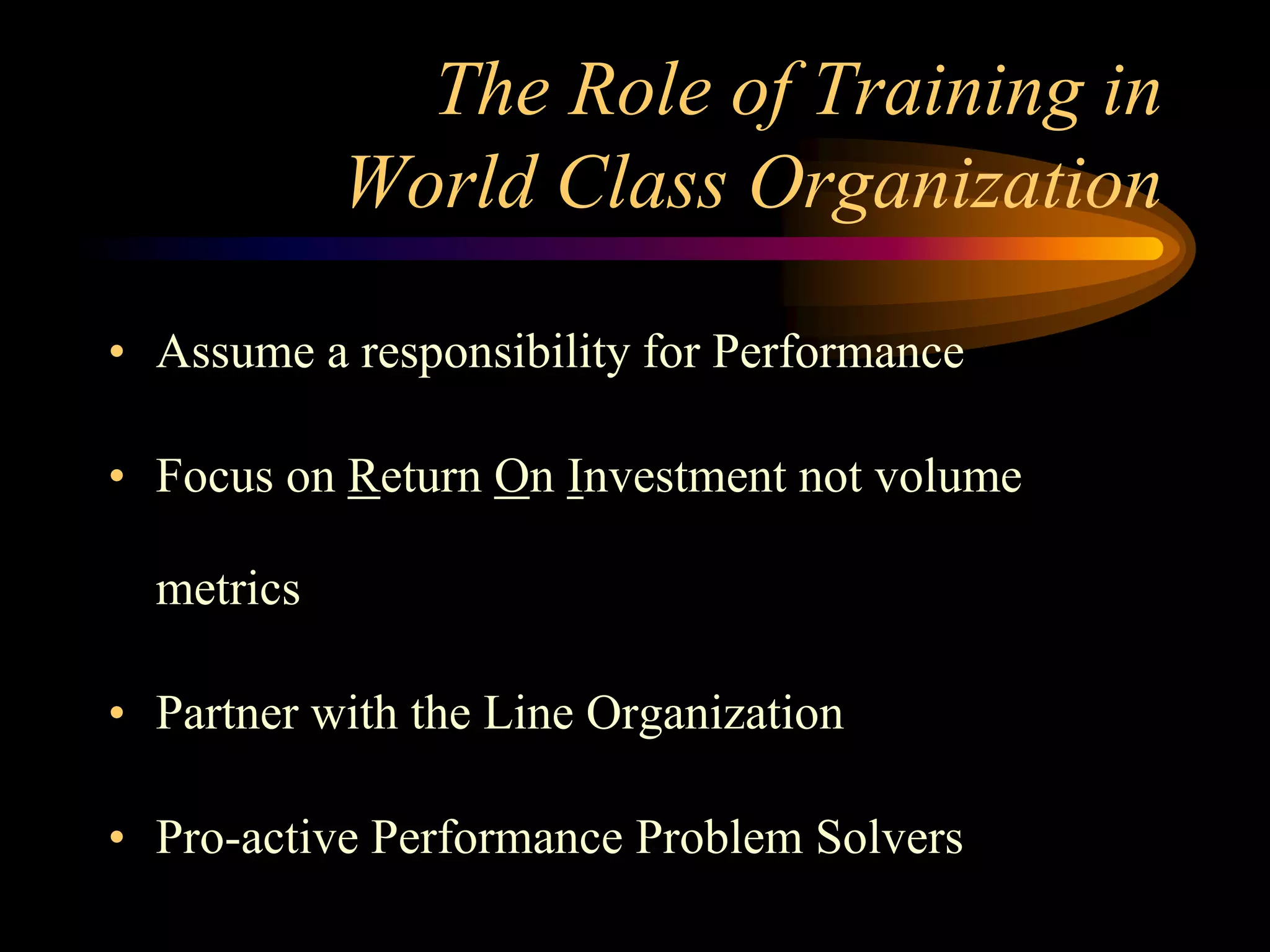 The Role of Training in World Class Organization

• Assume a responsibility for Performance

• Focus on Return On Investment not volume metrics

• Partner with the Line Organization

• Pro-active Performance Problem Solvers